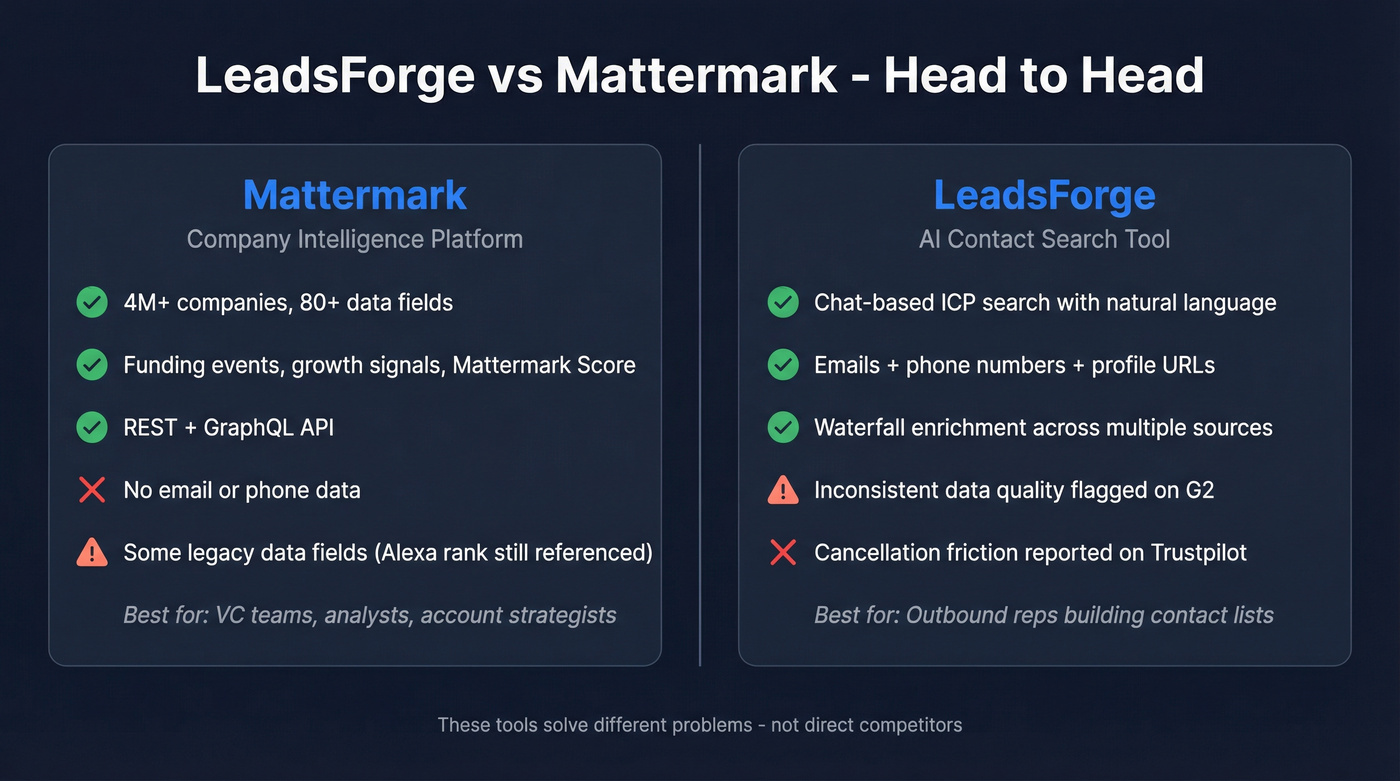 LeadsForge vs Mattermark - Head to Head

Mattermark
Company Intelligence Platform

4M+ companies, 80+ data fields

Funding events, growth signals, Mattermark Score

REST + GraphQL API

No email or phone data

Some legacy data fields (Alexa rank still referenced)

Best for: VC teams, analysts, account strategists

LeadsForge
AI Contact Search Tool

Chat-based ICP search with natural language

Emails + phone numbers + profile URLs

Waterfall enrichment across multiple sources

Inconsistent data quality flagged on G2

Cancellation friction reported on Trustpilot

Best for: Outbound reps building contact lists

These tools solve different problems - not direct competitors